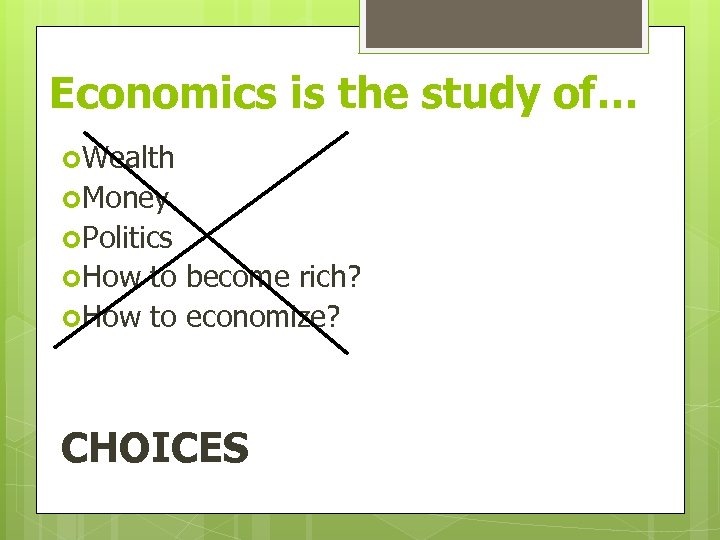 Economics is the study of…

Wealth
Money
Politics
How to become rich?
How to economize?

CHOICES